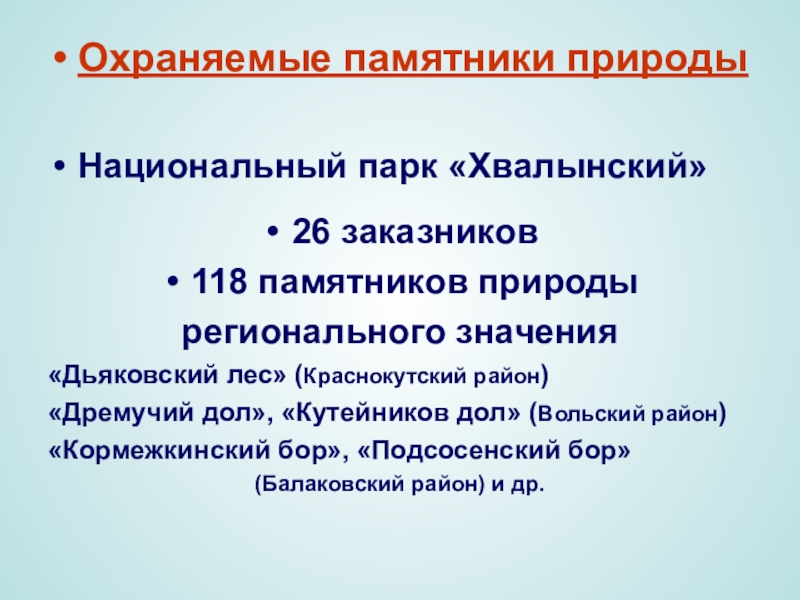 • Охраняемые памятники природы

• Национальный парк «Хвалынский»

• 26 заказников

• 118 памятников природы регионального значения

«Дьяковский лес» (Краснокутский район)
«Дремучий дол», «Кутейников дол» (Вольский район)
«Кормежкинский бор», «Подсосенский бор» (Балаковский район) и др.